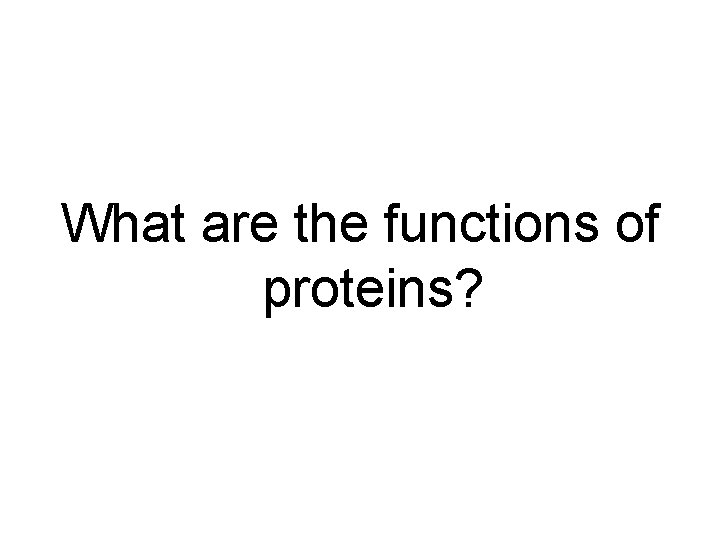 What are the functions of proteins?